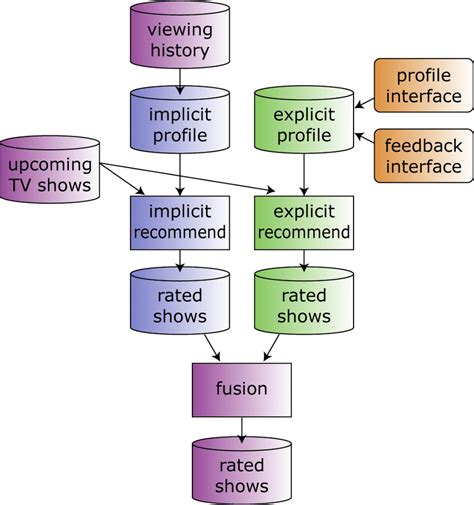 viewing history

profile interface

implicit profile

explicit profile

feedback interface

upcoming TV shows

implicit recommend

explicit recommend

rated shows

rated shows

fusion

rated shows